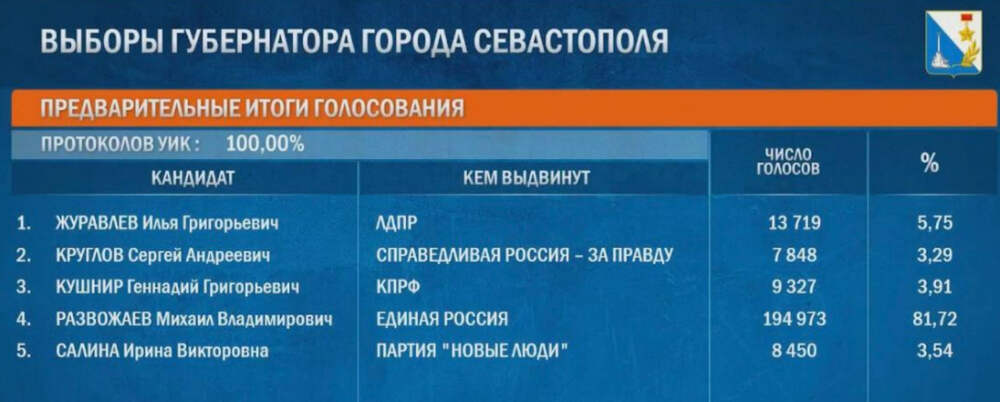 ВЫБОРЫ ГУБЕРНАТОРА ГОРОДА СЕВАСТОПОЛЯ

ПРЕДВАРИТЕЛЬНЫЕ ИТОГИ ГОЛОСОВАНИЯ

ПРОТОКОЛОВ УИК : 100,00%

| | КАНДИДАТ | КЕМ ВЫДВИНУТ | ЧИСЛО ГОЛОСОВ | % |
|---|---|---|---|---|
| 1. | ЖУРАВЛЕВ Илья Григорьевич | ЛДПР | 13 719 | 5,75 |
| 2. | КРУГЛОВ Сергей Андреевич | СПРАВЕДЛИВАЯ РОССИЯ – ЗА ПРАВДУ | 7 848 | 3,29 |
| 3. | КУШНИР Геннадий Григорьевич | КПРФ | 9 327 | 3,91 |
| 4. | РАЗВОЖАЕВ Михаил Владимирович | ЕДИНАЯ РОССИЯ | 194 973 | 81,72 |
| 5. | САЛИНА Ирина Викторовна | ПАРТИЯ "НОВЫЕ ЛЮДИ" | 8 450 | 3,54 |